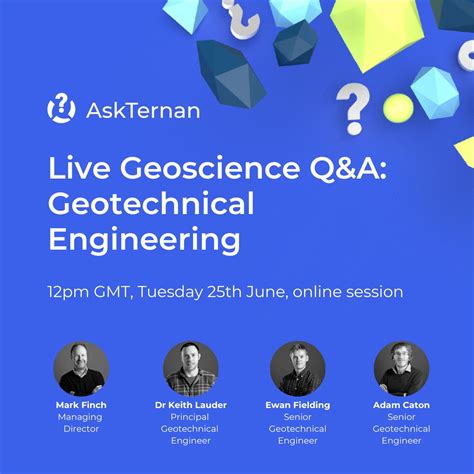 AskTernan

Live Geoscience Q&A: Geotechnical Engineering

12pm GMT, Tuesday 25th June, online session

Mark Finch
Managing Director

Dr Keith Lauder
Principal Geotechnical Engineer

Ewan Fielding
Senior Geotechnical Engineer

Adam Caton
Senior Geotechnical Engineer